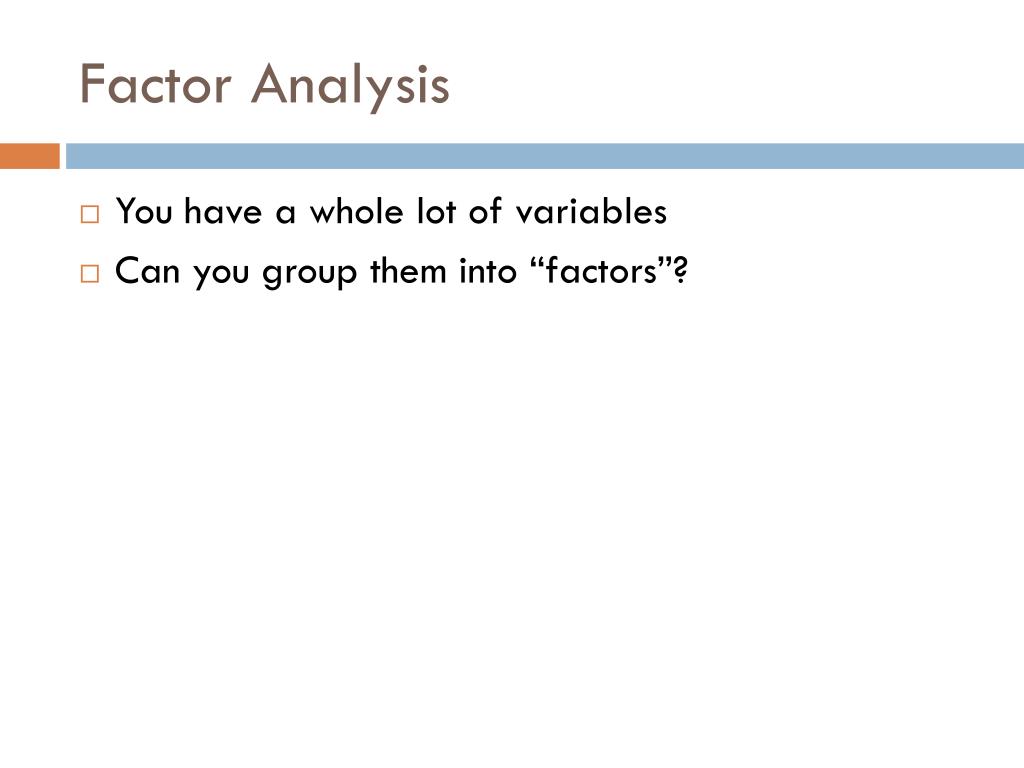 Factor Analysis

□ You have a whole lot of variables
□ Can you group them into “factors”?